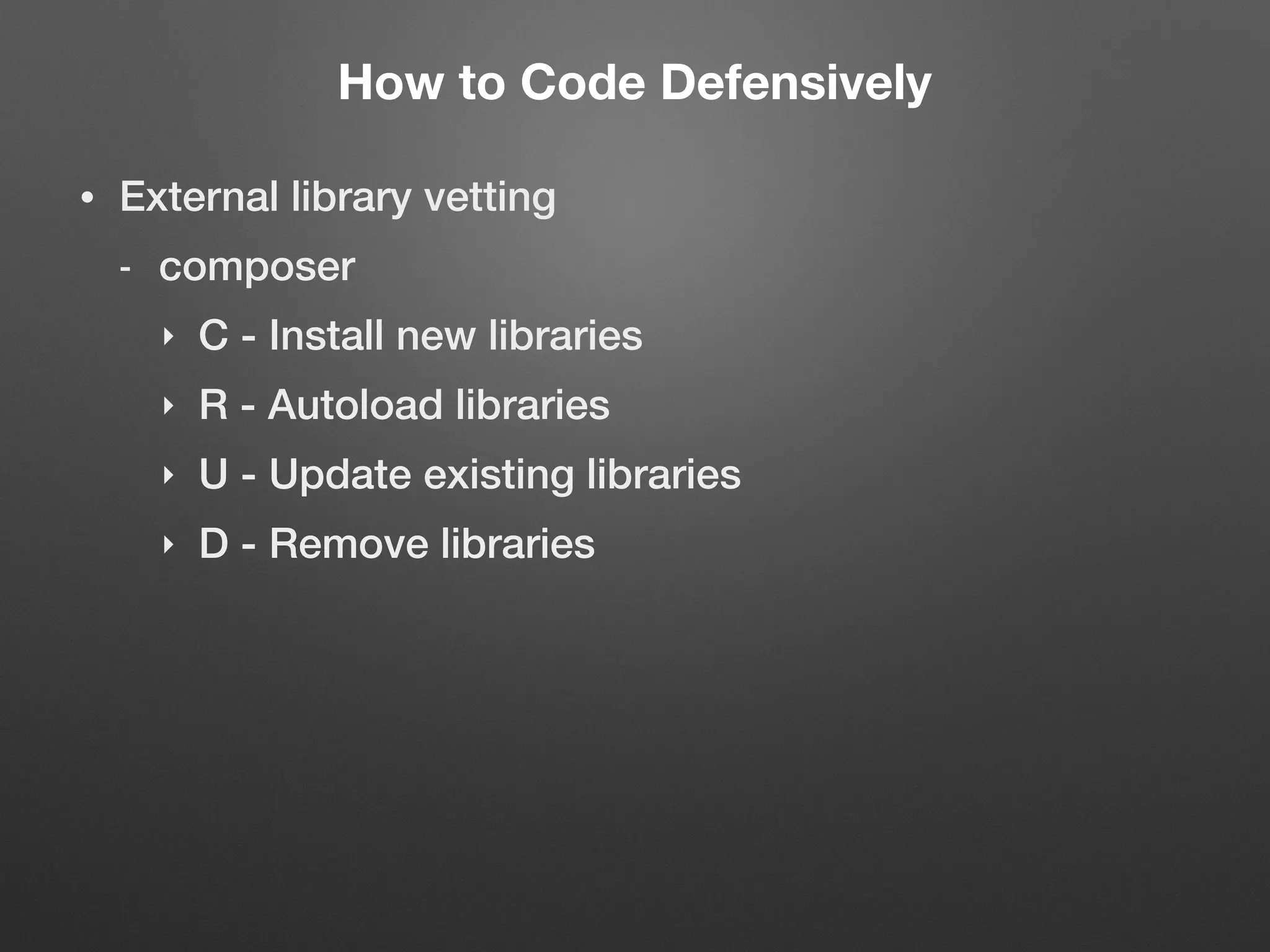 How to Code Defensively

• External library vetting

- composer

‣ C - Install new libraries

‣ R - Autoload libraries

‣ U - Update existing libraries

‣ D - Remove libraries